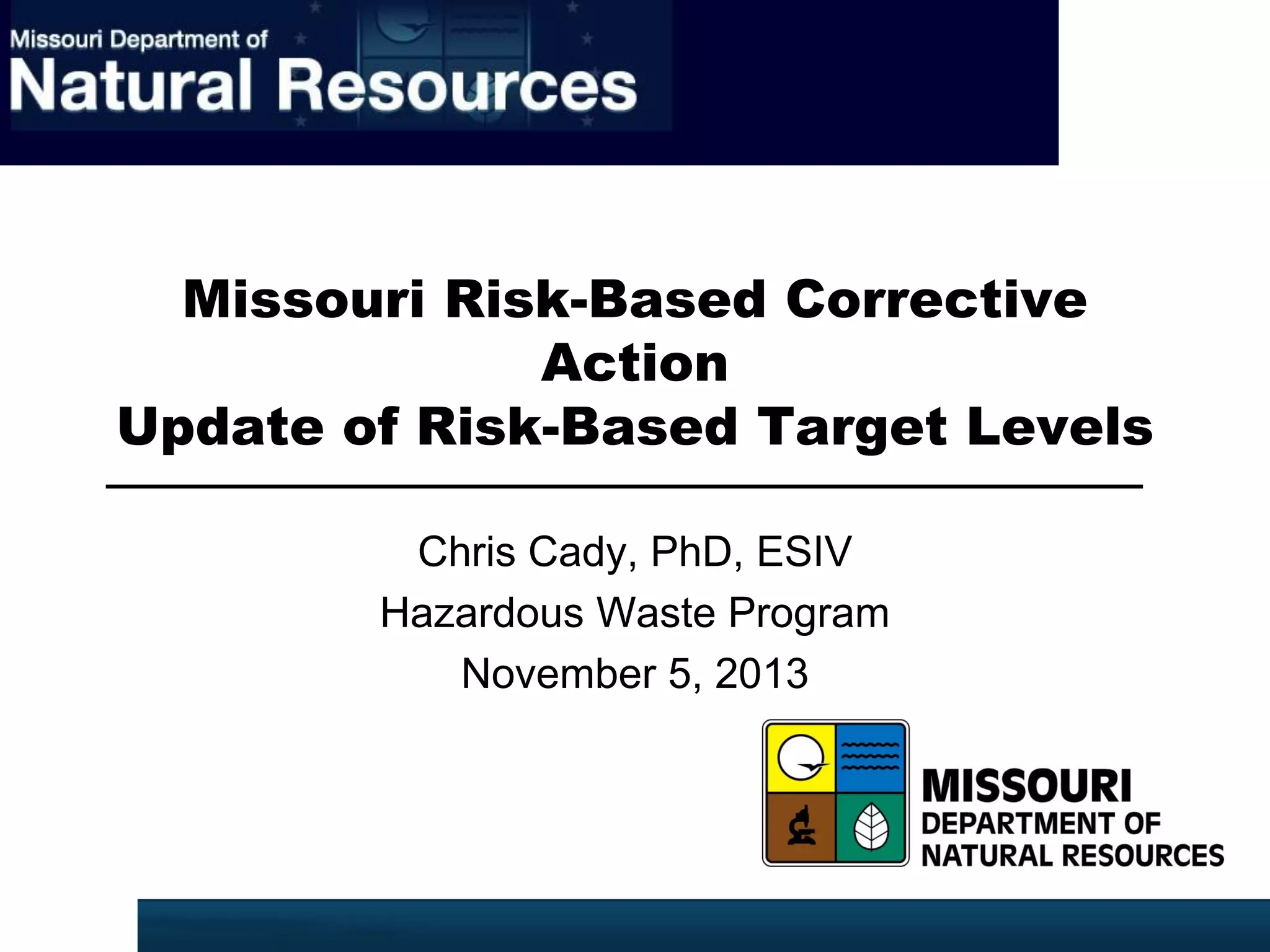 Missouri Department of
Natural Resources

Missouri Risk-Based Corrective Action
Update of Risk-Based Target Levels

Chris Cady, PhD, ESIV
Hazardous Waste Program
November 5, 2013

MISSOURI
DEPARTMENT OF
NATURAL RESOURCES